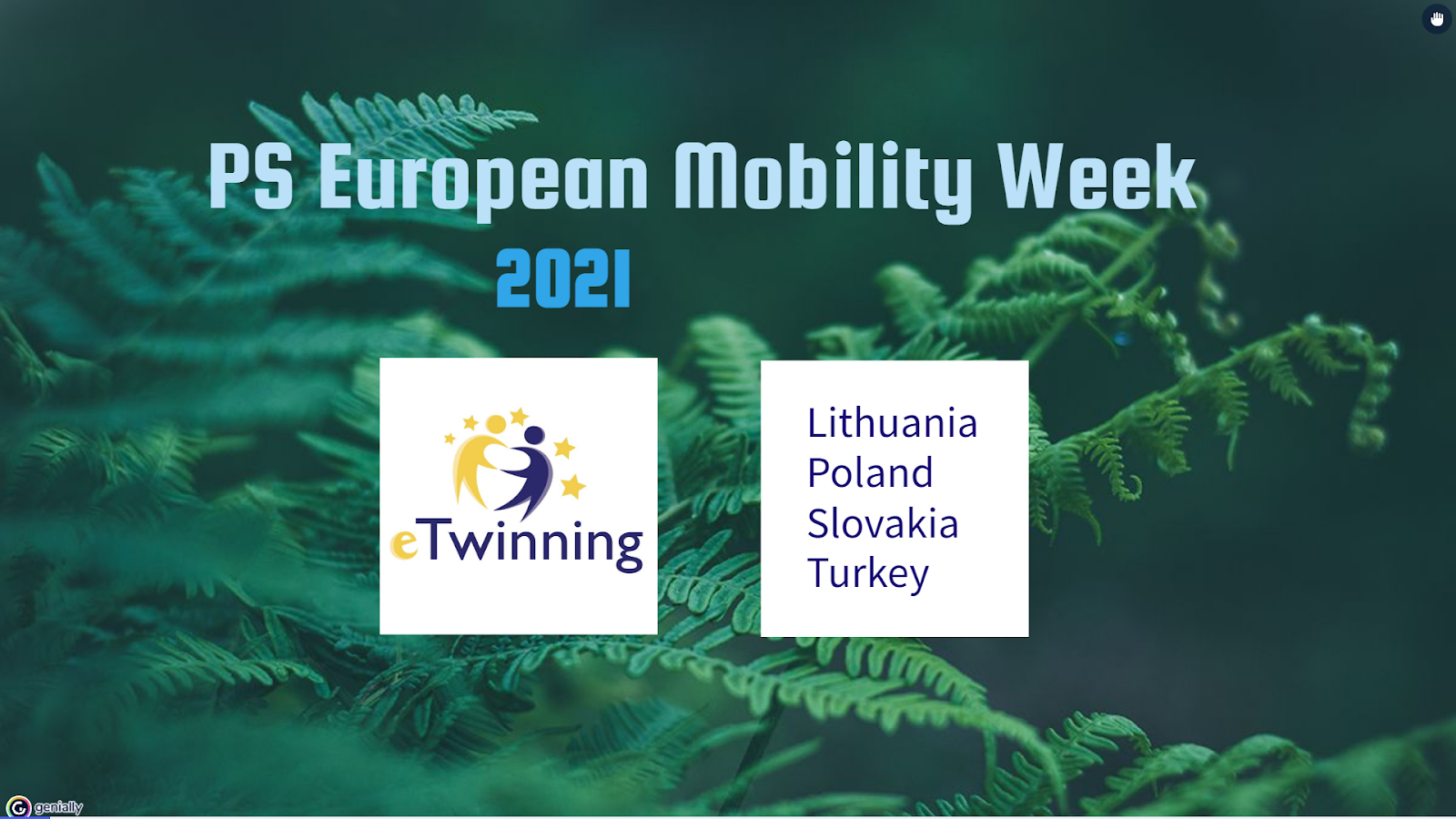 PS European Mobility Week 2021

eTwinning

Lithuania
Poland
Slovakia
Turkey

genially